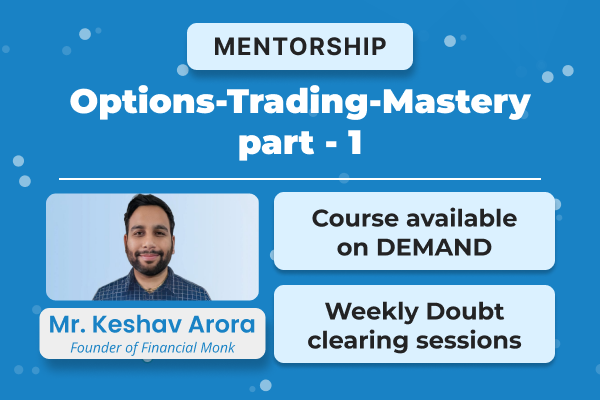 MENTORSHIP

Options-Trading-Mastery part - 1

Mr. Keshav Arora
Founder of Financial Monk

Course available on DEMAND

Weekly Doubt clearing sessions